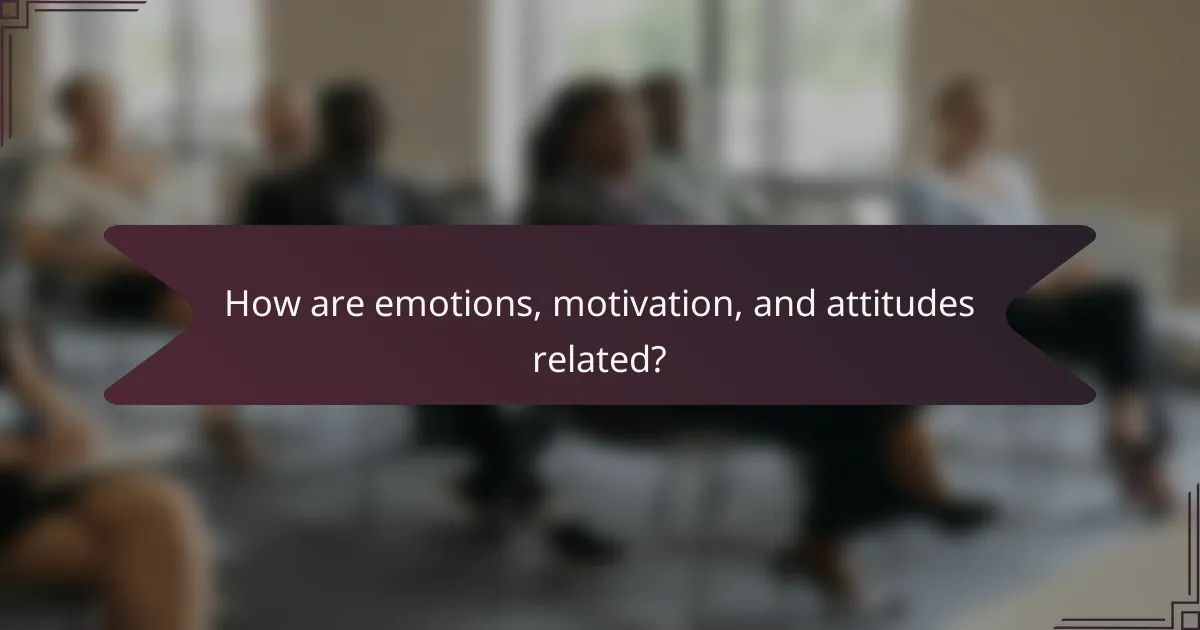 How are emotions, motivation, and attitudes related?